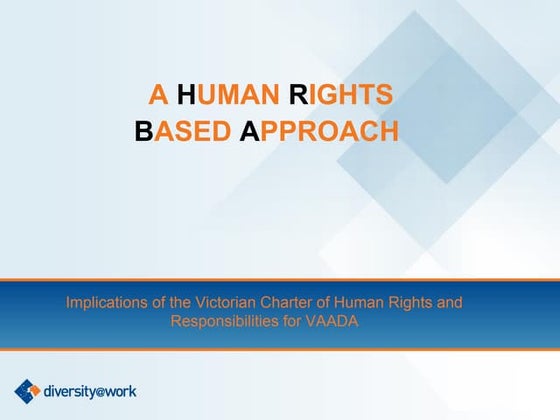 A HUMAN RIGHTS BASED APPROACH

Implications of the Victorian Charter of Human Rights and Responsibilities for VAADA

diversity@work